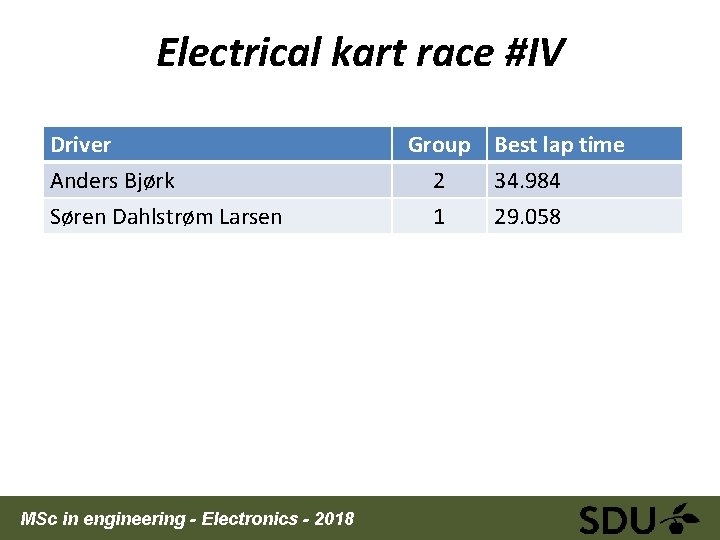 Electrical kart race #IV

| Driver | Group | Best lap time |
|---|---|---|
| Anders Bjørk | 2 | 34.984 |
| Søren Dahlstrøm Larsen | 1 | 29.058 |

MSc in engineering - Electronics - 2018

SDU